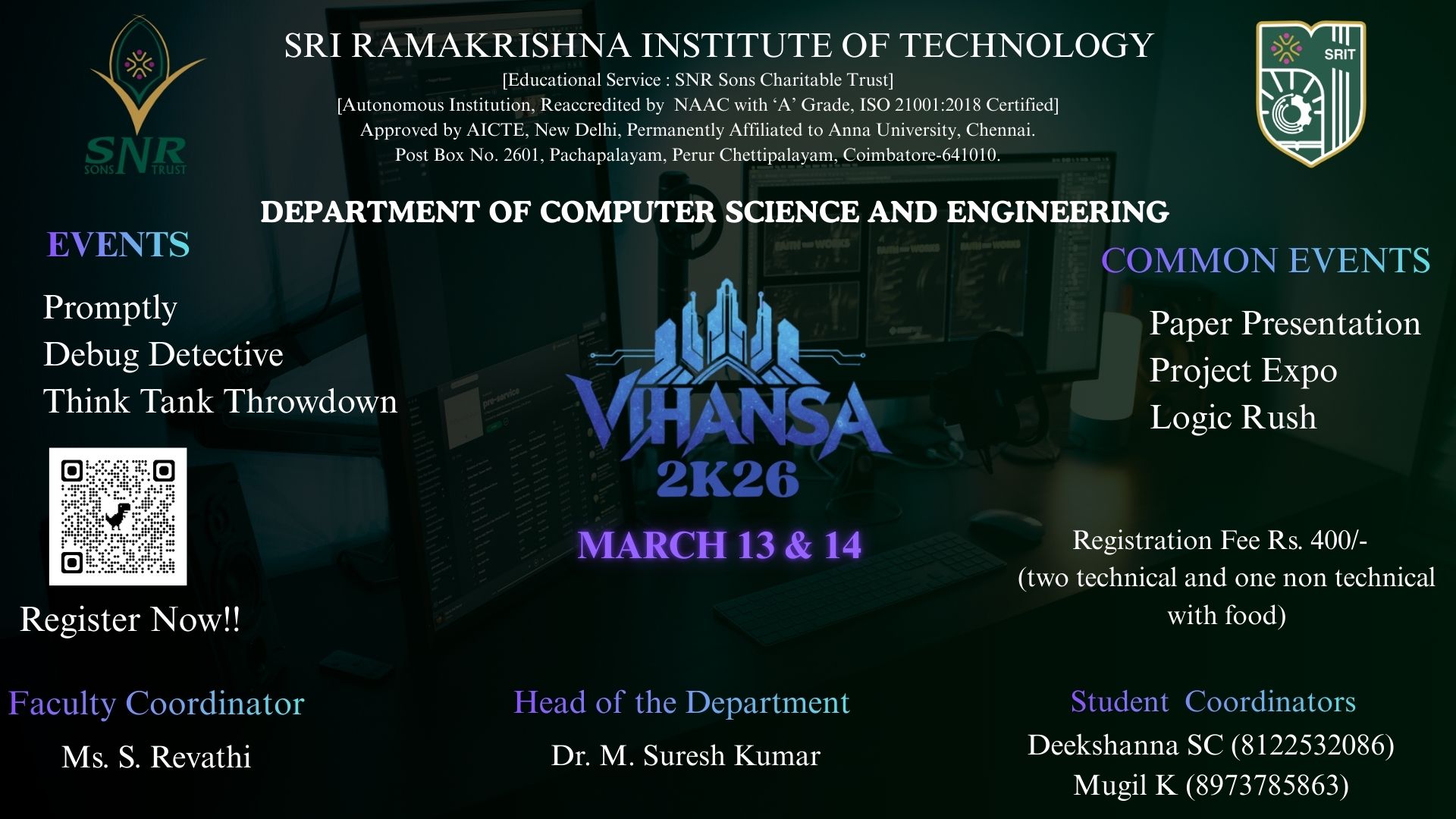 SNR
SONS TRUST

SRI RAMAKRISHNA INSTITUTE OF TECHNOLOGY
[Educational Service : SNR Sons Charitable Trust]
[Autonomous Institution, Reaccredited by NAAC with 'A' Grade, ISO 21001:2018 Certified]
Approved by AICTE, New Delhi, Permanently Affiliated to Anna University, Chennai.
Post Box No. 2601, Pachapalayam, Perur Chettipalayam, Coimbatore-641010.

SRIT

DEPARTMENT OF COMPUTER SCIENCE AND ENGINEERING

EVENTS

Promptly
Debug Detective
Think Tank Throwdown

Register Now!!

VIHANSA
2K26

MARCH 13 & 14

COMMON EVENTS

Paper Presentation
Project Expo
Logic Rush

Registration Fee Rs. 400/-
(two technical and one non technical with food)

Faculty Coordinator
Ms. S. Revathi

Head of the Department
Dr. M. Suresh Kumar

Student Coordinators
Deekshanna SC (8122532086)
Mugil K (8973785863)